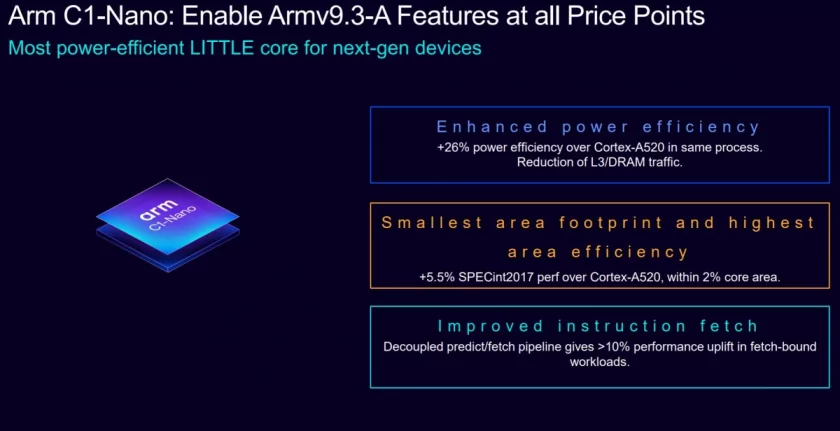 Arm C1-Nano: Enable Armv9.3-A Features at all Price Points
Most power-efficient LITTLE core for next-gen devices

arm
C1-Nano

Enhanced power efficiency
+26% power efficiency over Cortex-A520 in same process.
Reduction of L3/DRAM traffic.

Smallest area footprint and highest area efficiency
+5.5% SPECint2017 perf over Cortex-A520, within 2% core area.

Improved instruction fetch
Decoupled predict/fetch pipeline gives >10% performance uplift in fetch-bound workloads.